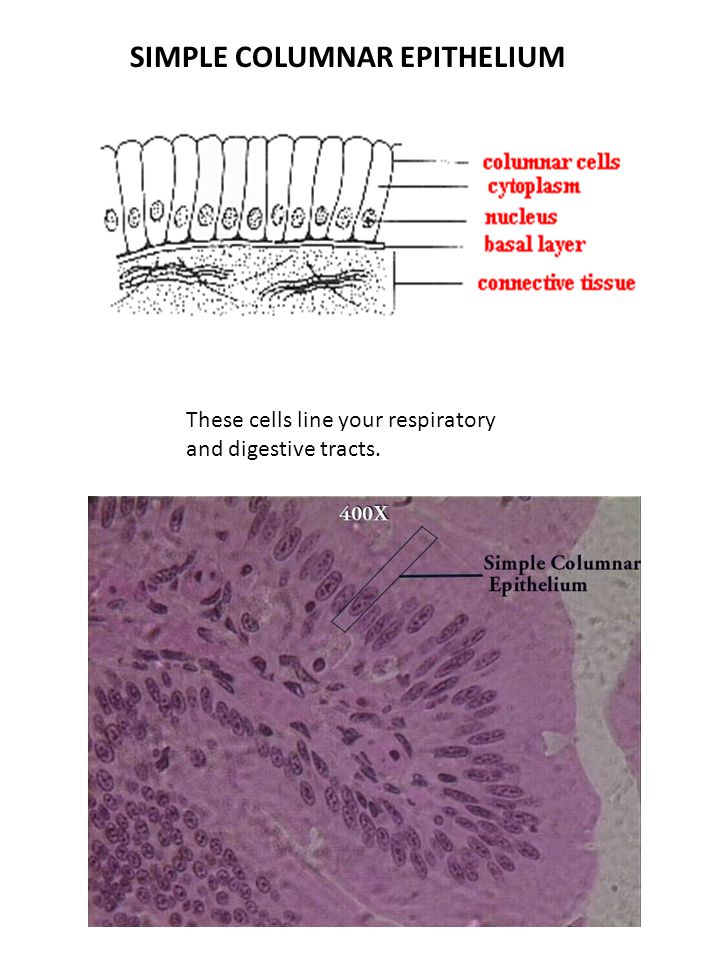 SIMPLE COLUMNAR EPITHELIUM

columnar cells
cytoplasm
nucleus
basal layer
connective tissue

These cells line your respiratory and digestive tracts.

400X

Simple Columnar Epithelium